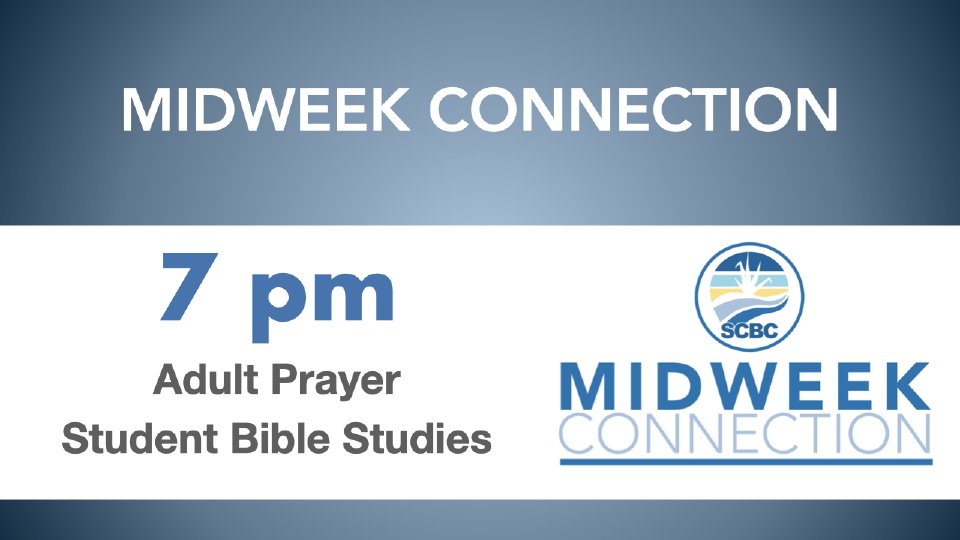 MIDWEEK CONNECTION

7 pm

Adult Prayer
Student Bible Studies

SCBC

MIDWEEK
CONNECTION